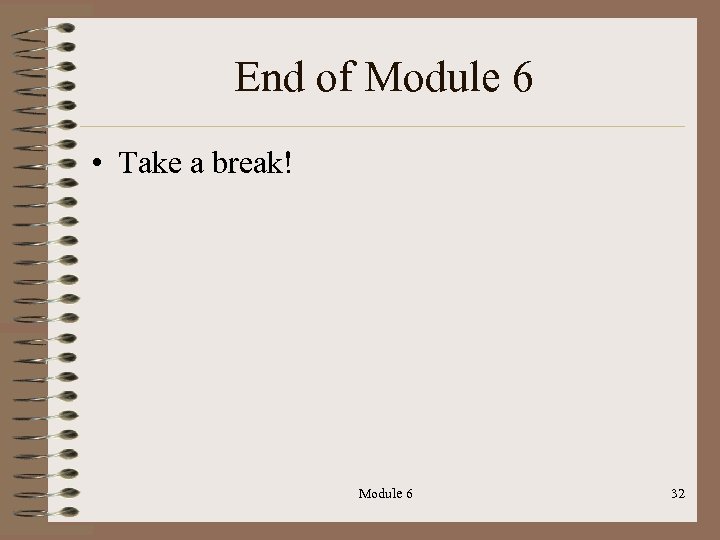 End of Module 6

• Take a break!

Module 6

32